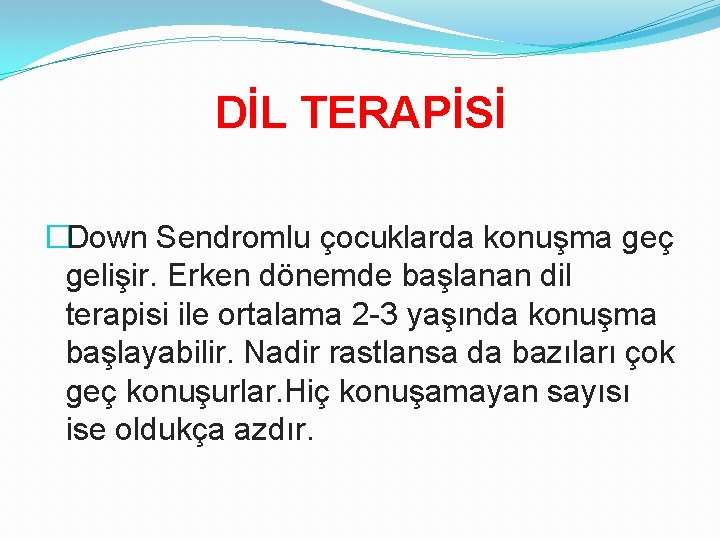 DİL TERAPİSİ

Down Sendromlu çocuklarda konuşma geç gelişir. Erken dönemde başlanan dil terapisi ile ortalama 2-3 yaşında konuşma başlayabilir. Nadir rastlansa da bazıları çok geç konuşurlar.Hiç konuşamayan sayısı ise oldukça azdır.